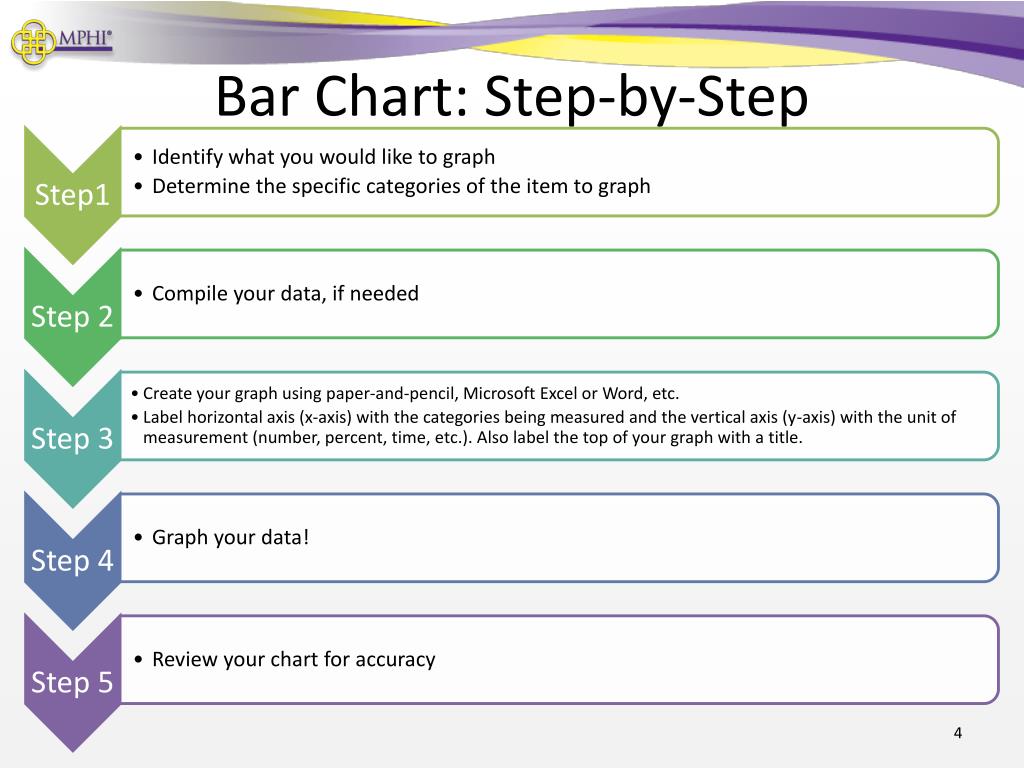 MPHI®

Bar Chart: Step-by-Step

Step1

• Identify what you would like to graph
• Determine the specific categories of the item to graph

Step 2

• Compile your data, if needed

Step 3

• Create your graph using paper-and-pencil, Microsoft Excel or Word, etc.
• Label horizontal axis (x-axis) with the categories being measured and the vertical axis (y-axis) with the unit of measurement (number, percent, time, etc.). Also label the top of your graph with a title.

Step 4

• Graph your data!

Step 5

• Review your chart for accuracy

4